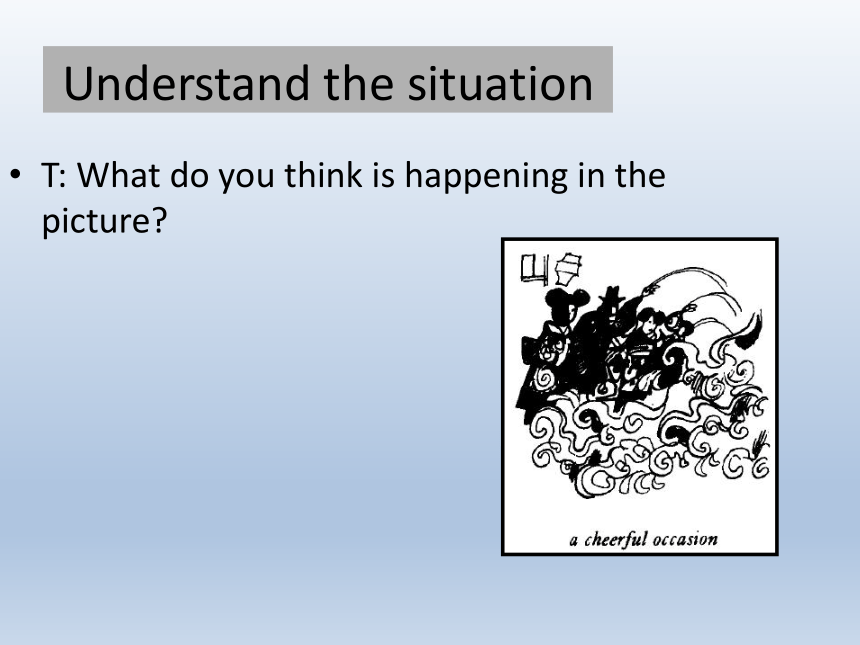 Understand the situation

• T: What do you think is happening in the picture?

a cheerful occasion